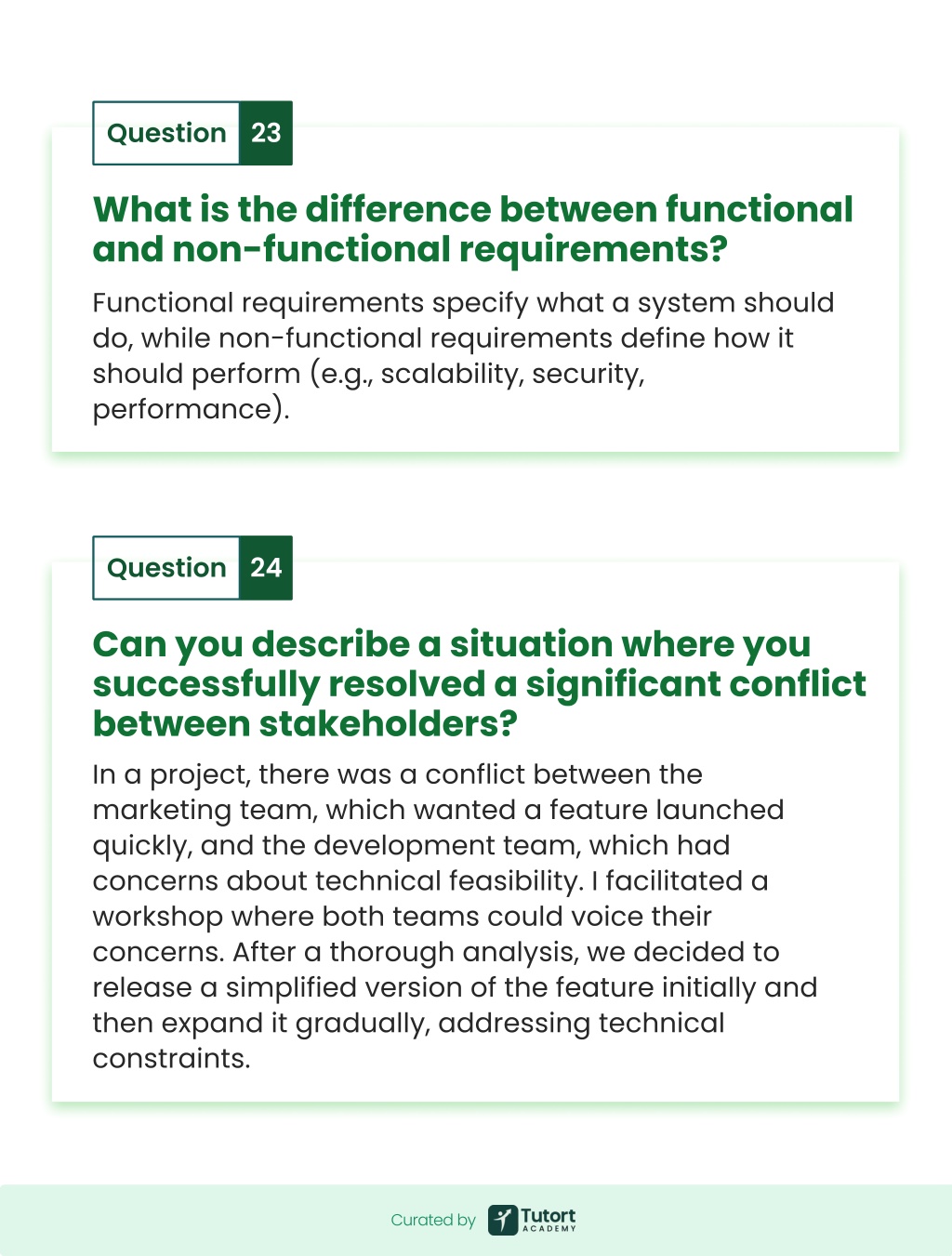 Question 23

What is the difference between functional and non-functional requirements?

Functional requirements specify what a system should do, while non-functional requirements define how it should perform (e.g., scalability, security, performance).

Question 24

Can you describe a situation where you successfully resolved a significant conflict between stakeholders?

In a project, there was a conflict between the marketing team, which wanted a feature launched quickly, and the development team, which had concerns about technical feasibility. I facilitated a workshop where both teams could voice their concerns. After a thorough analysis, we decided to release a simplified version of the feature initially and then expand it gradually, addressing technical constraints.

Curated by Tutort ACADEMY